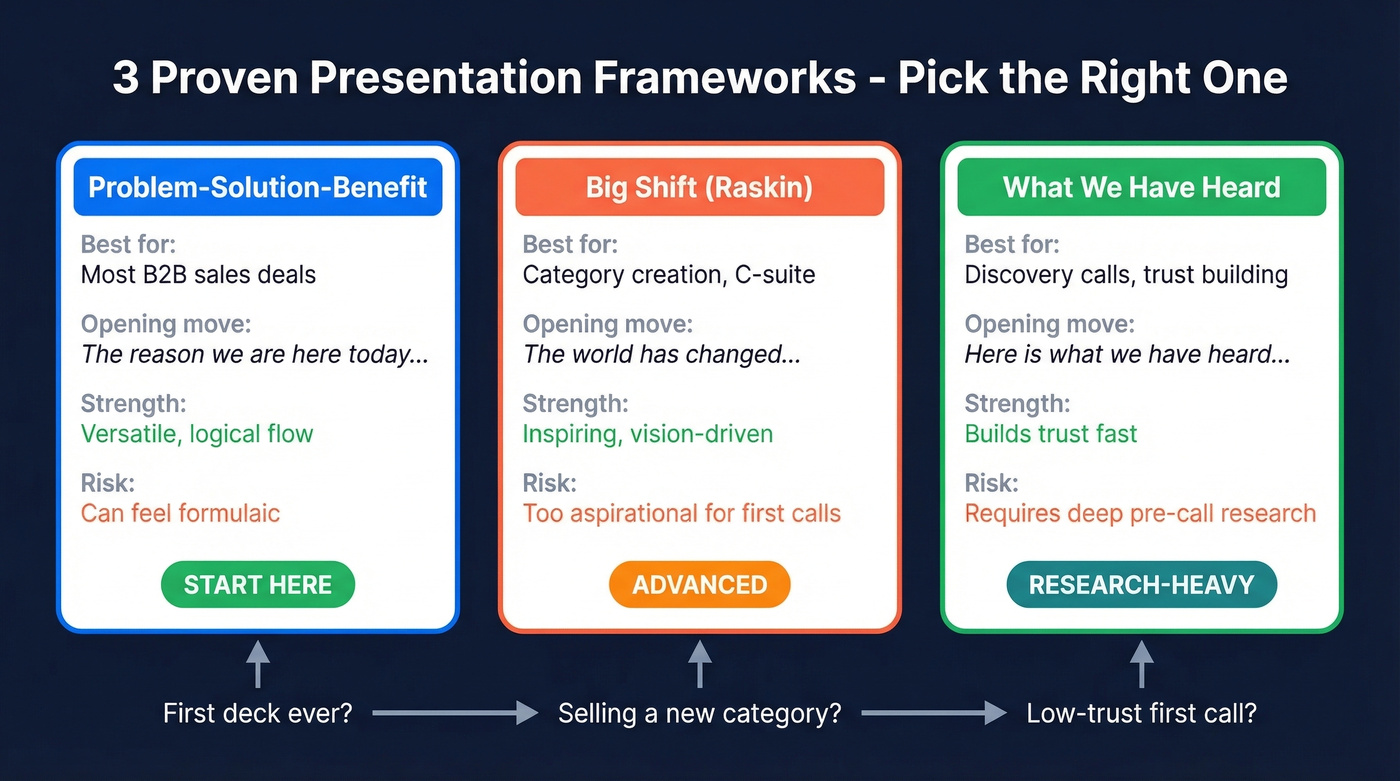 3 Proven Presentation Frameworks - Pick the Right One

Problem-Solution-Benefit

Best for:
Most B2B sales deals

Opening move:
The reason we are here today...

Strength:
Versatile, logical flow

Risk:
Can feel formulaic

START HERE

Big Shift (Raskin)

Best for:
Category creation, C-suite

Opening move:
The world has changed...

Strength:
Inspiring, vision-driven

Risk:
Too aspirational for first calls

ADVANCED

What We Have Heard

Best for:
Discovery calls, trust building

Opening move:
Here is what we have heard...

Strength:
Builds trust fast

Risk:
Requires deep pre-call research

RESEARCH-HEAVY

First deck ever?

Selling a new category?

Low-trust first call?